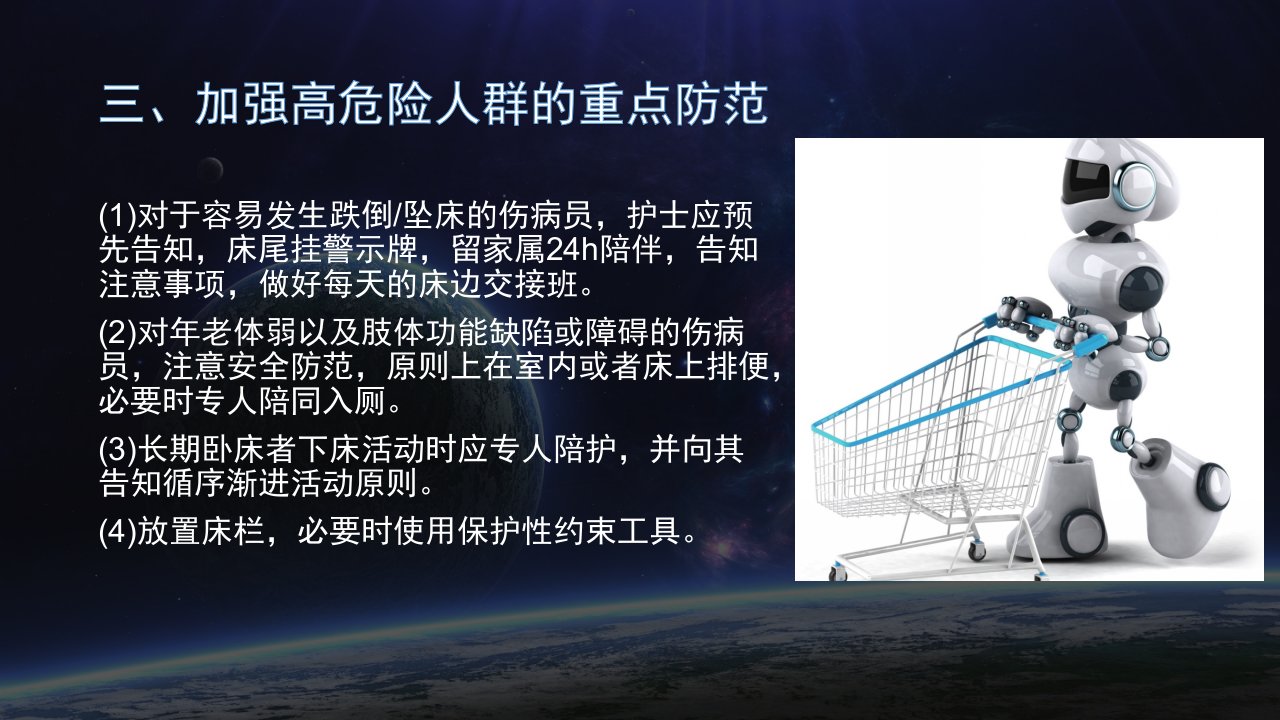 三、加强高危险人群的重点防范

(1)对于容易发生跌倒/坠床的伤病员，护士应预先告知，床尾挂警示牌，留家属24h陪伴，告知注意事项，做好每天的床边交接班。

(2)对年老体弱以及肢体功能缺陷或障碍的伤病员，注意安全防范，原则上在室内或者床上排便，必要时专人陪同入厕。

(3)长期卧床者下床活动时应专人陪护，并向其告知循序渐进活动原则。

(4)放置床栏，必要时使用保护性约束工具。